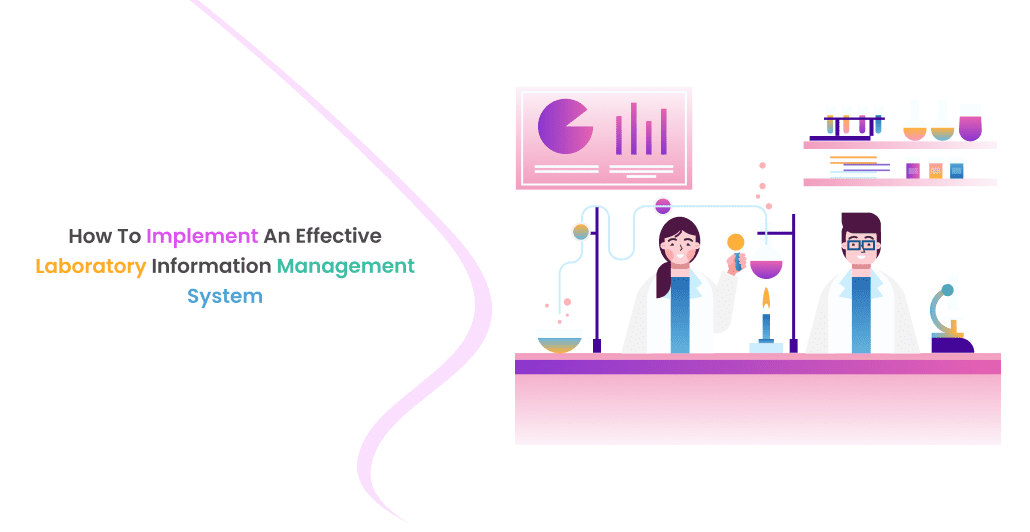 How To Implement An Effective Laboratory Information Management System